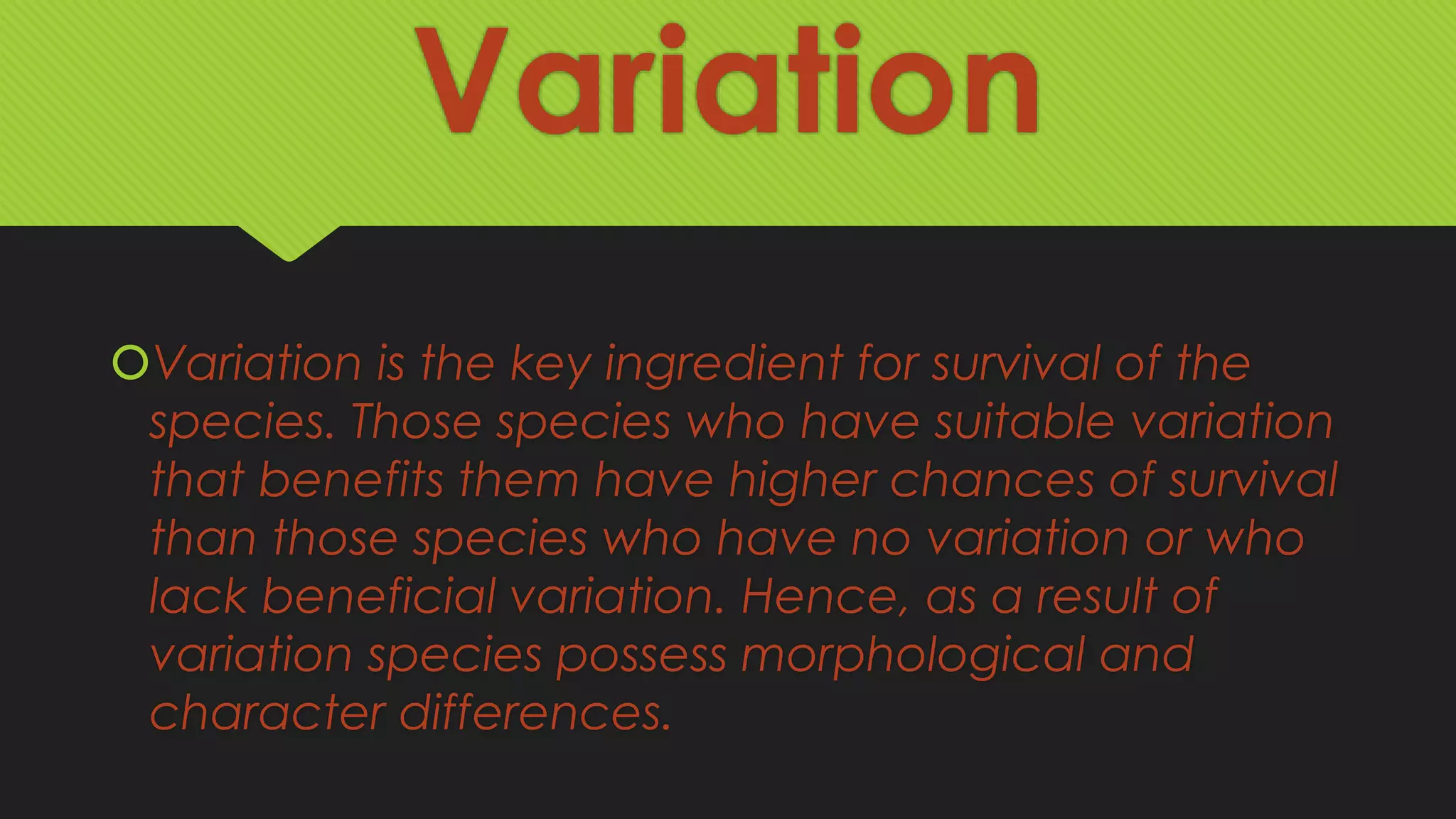 Variation

Variation is the key ingredient for survival of the species. Those species who have suitable variation that benefits them have higher chances of survival than those species who have no variation or who lack beneficial variation. Hence, as a result of variation species possess morphological and character differences.